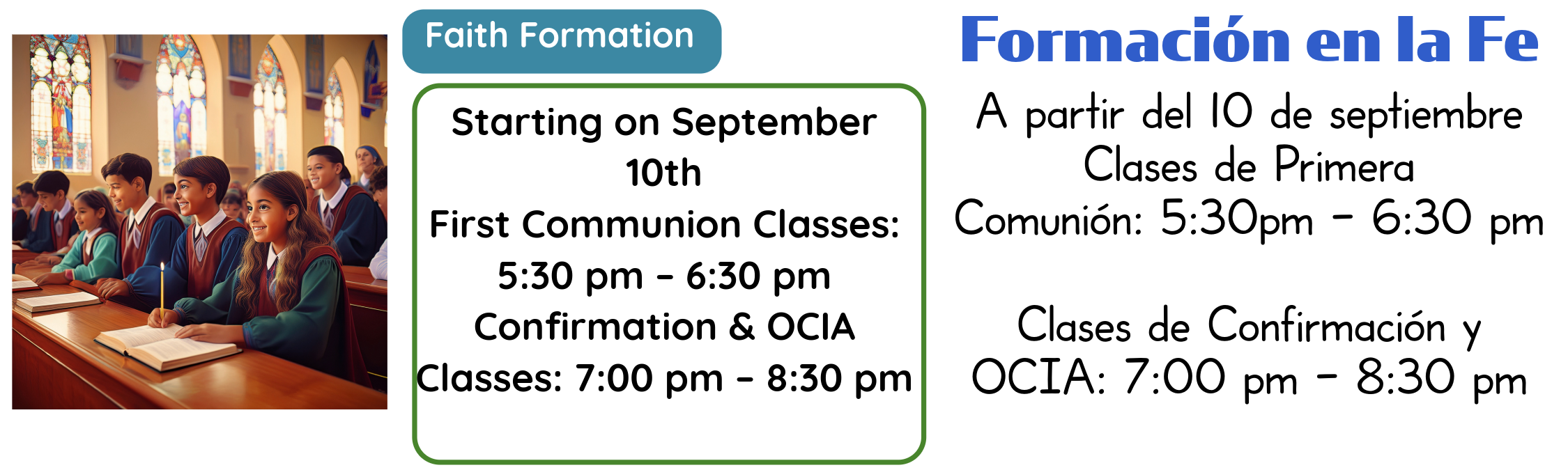 Faith Formation

Starting on September 10th
First Communion Classes: 5:30 pm - 6:30 pm
Confirmation & OCIA Classes: 7:00 pm - 8:30 pm

Formación en la Fe

A partir del 10 de septiembre
Clases de Primera Comunión: 5:30pm - 6:30 pm

Clases de Confirmación y OCIA: 7:00 pm - 8:30 pm